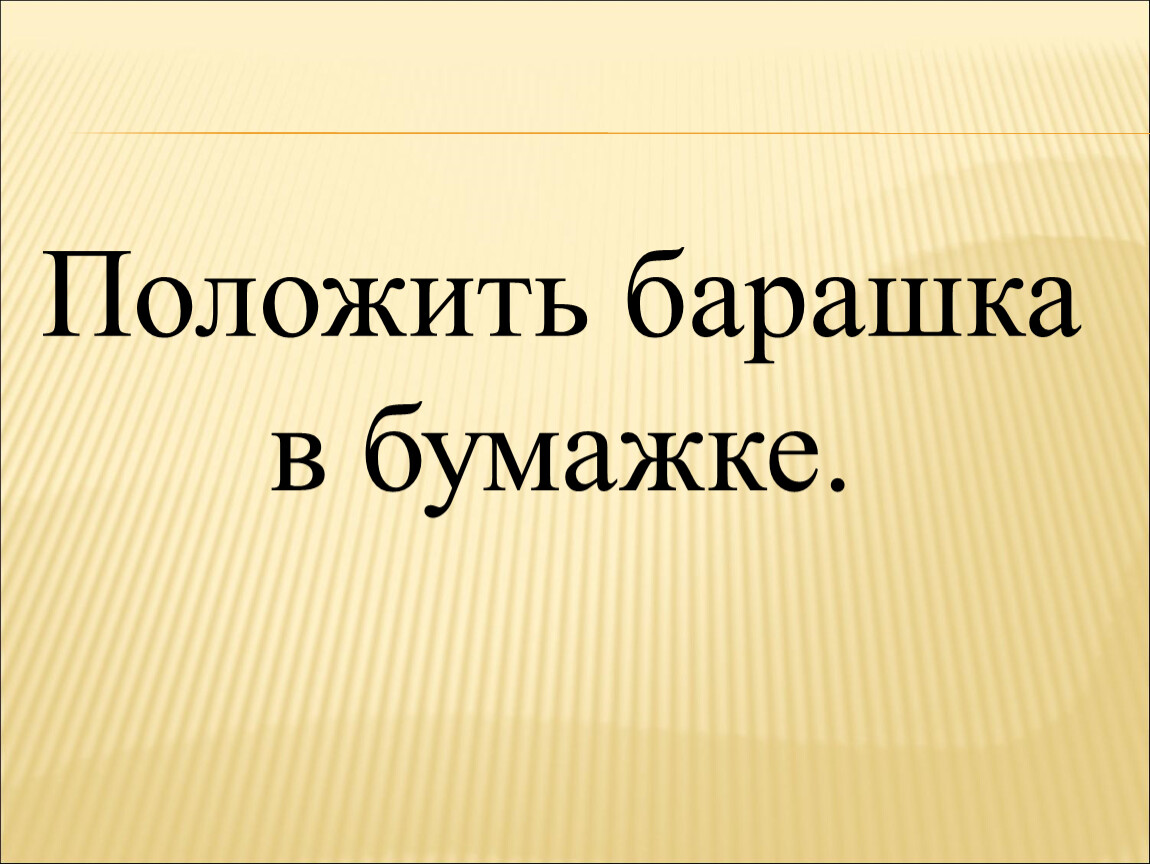 Положить барашка в бумажке.